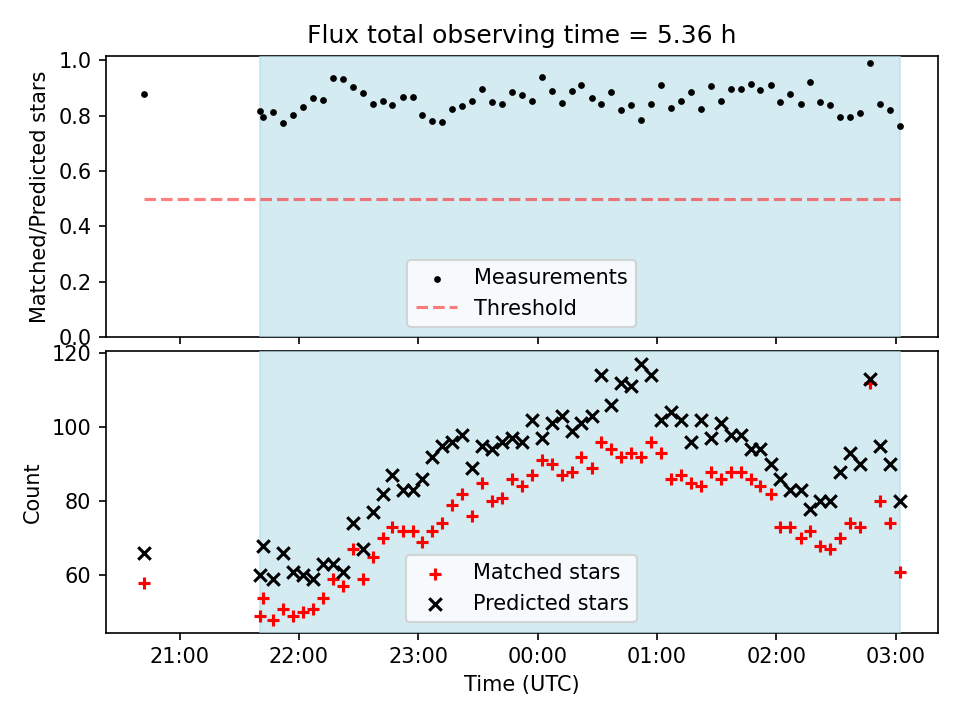 Flux total observing time = 5.36 h

Matched/Predicted stars

1.0
0.8
0.6
0.4
0.2
0.0

Measurements
Threshold

Count

120
100
80
60

Matched stars
Predicted stars

21:00
22:00
23:00
00:00
01:00
02:00
03:00

Time (UTC)